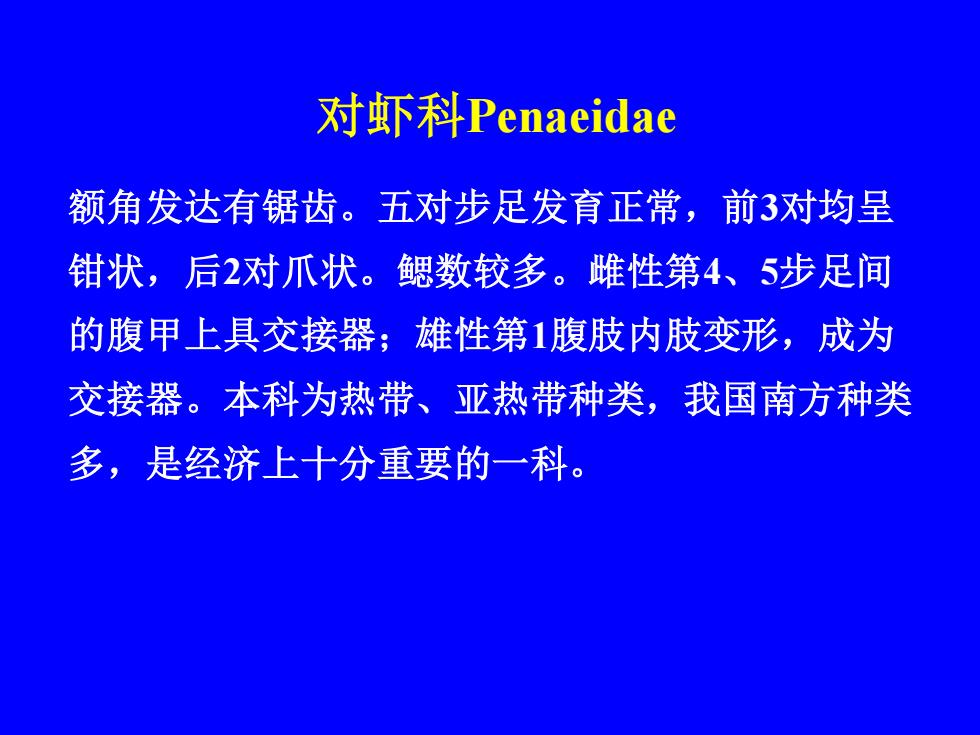 对虾科Penaeidae

额角发达有锯齿。五对步足发育正常，前3对均呈钳状，后2对爪状。鳃数较多。雌性第4、5步足间的腹甲上具交接器；雄性第1腹肢内肢变形，成为交接器。本科为热带、亚热带种类，我国南方种类多，是经济上十分重要的一科。